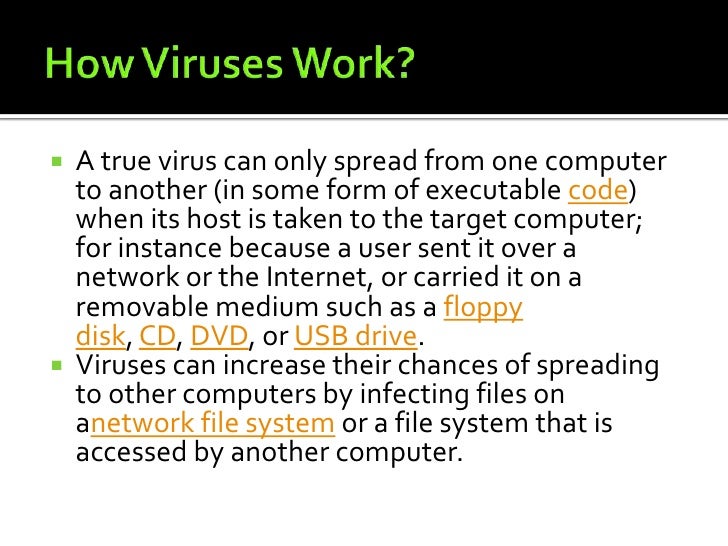 How Viruses Work?

▪ A true virus can only spread from one computer to another (in some form of executable code) when its host is taken to the target computer; for instance because a user sent it over a network or the Internet, or carried it on a removable medium such as a floppy disk, CD, DVD, or USB drive.

▪ Viruses can increase their chances of spreading to other computers by infecting files on anetwork file system or a file system that is accessed by another computer.